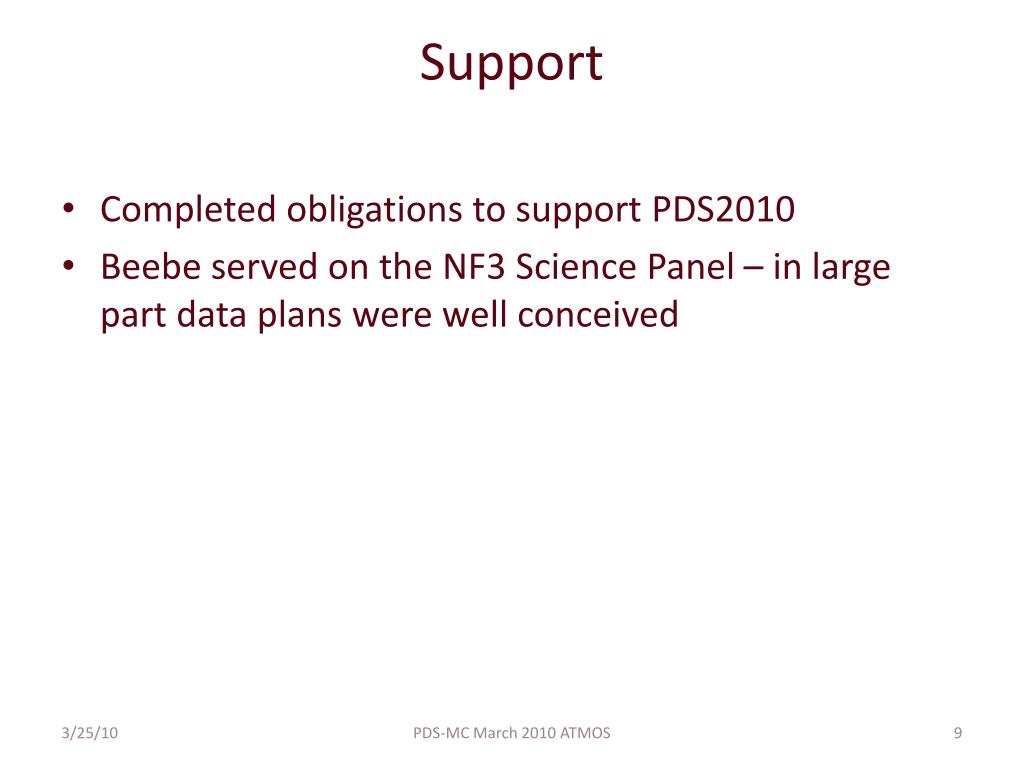 Support

• Completed obligations to support PDS2010
• Beebe served on the NF3 Science Panel – in large part data plans were well conceived

3/25/10

PDS-MC March 2010 ATMOS

9